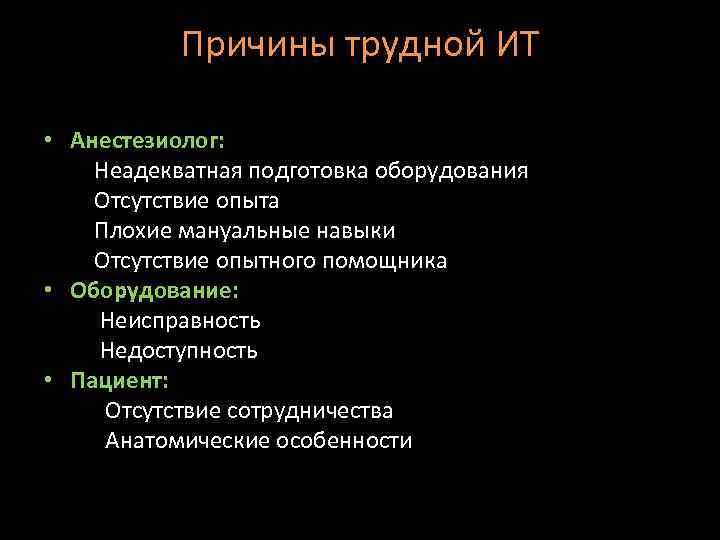 Причины трудной ИТ

• Анестезиолог:
Неадекватная подготовка оборудования
Отсутствие опыта
Плохие мануальные навыки
Отсутствие опытного помощника
• Оборудование:
Неисправность
Недоступность
• Пациент:
Отсутствие сотрудничества
Анатомические особенности